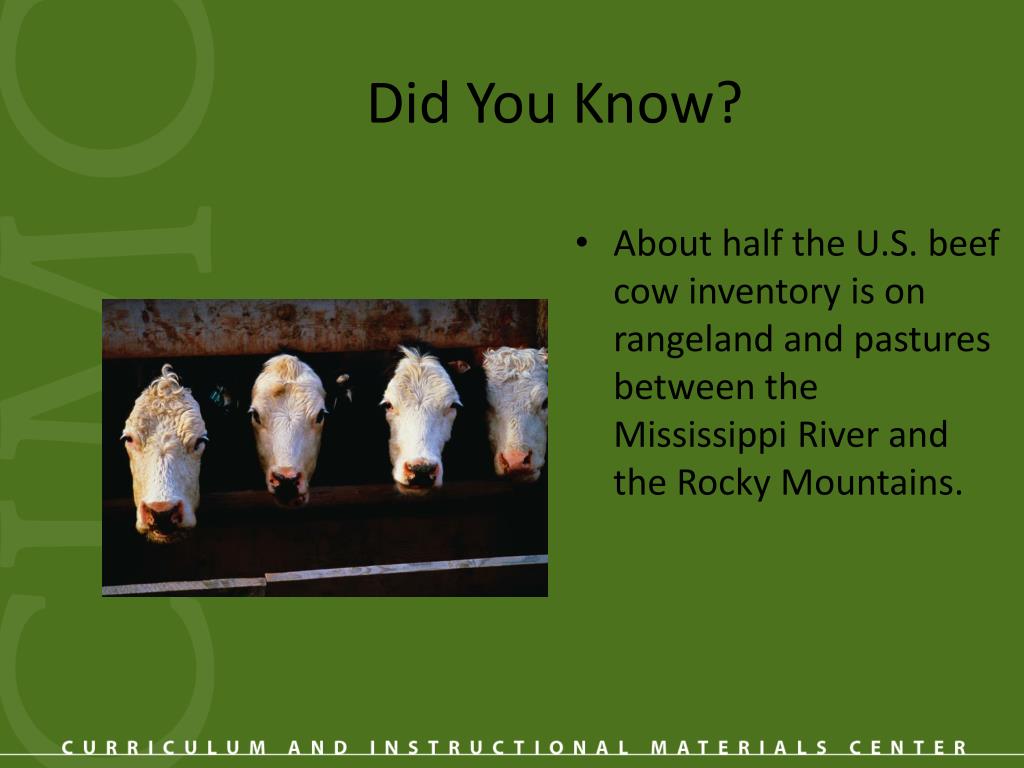 Did You Know?

• About half the U.S. beef cow inventory is on rangeland and pastures between the Mississippi River and the Rocky Mountains.

CURRICULUM AND INSTRUCTIONAL MATERIALS CENTER